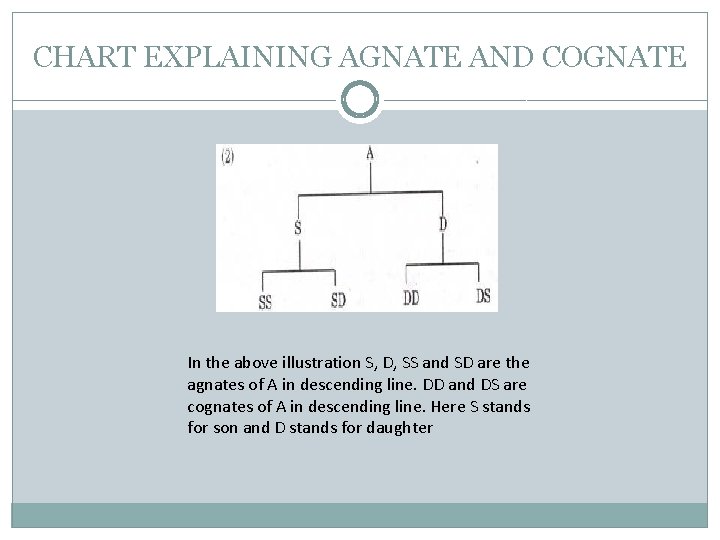 CHART EXPLAINING AGNATE AND COGNATE

(2)

A

S

D

SS

SD

DD

DS

In the above illustration S, D, SS and SD are the agnates of A in descending line. DD and DS are cognates of A in descending line. Here S stands for son and D stands for daughter